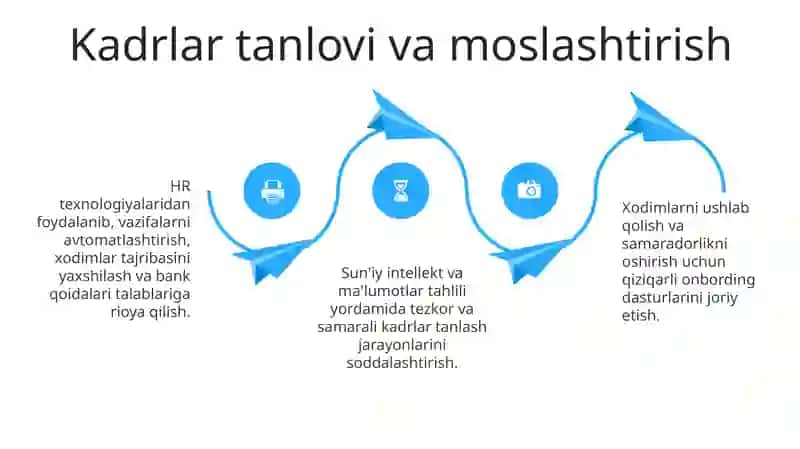 Kadrlar tanlovi va moslashtirish

HR texnologiyalaridan foydalanib, vazifalarni avtomatlashtirish, xodimlar tajribasini yaxshilash va bank qoidalari talablariga rioya qilish.

Sun'iy intellekt va ma'lumotlar tahlili yordamida tezkor va samarali kadrlar tanlash jarayonlarini soddalashtirish.

Xodimlarni ushlab qolish va samaradorlikni oshirish uchun qiziqarli onbording dasturlarini joriy etish.